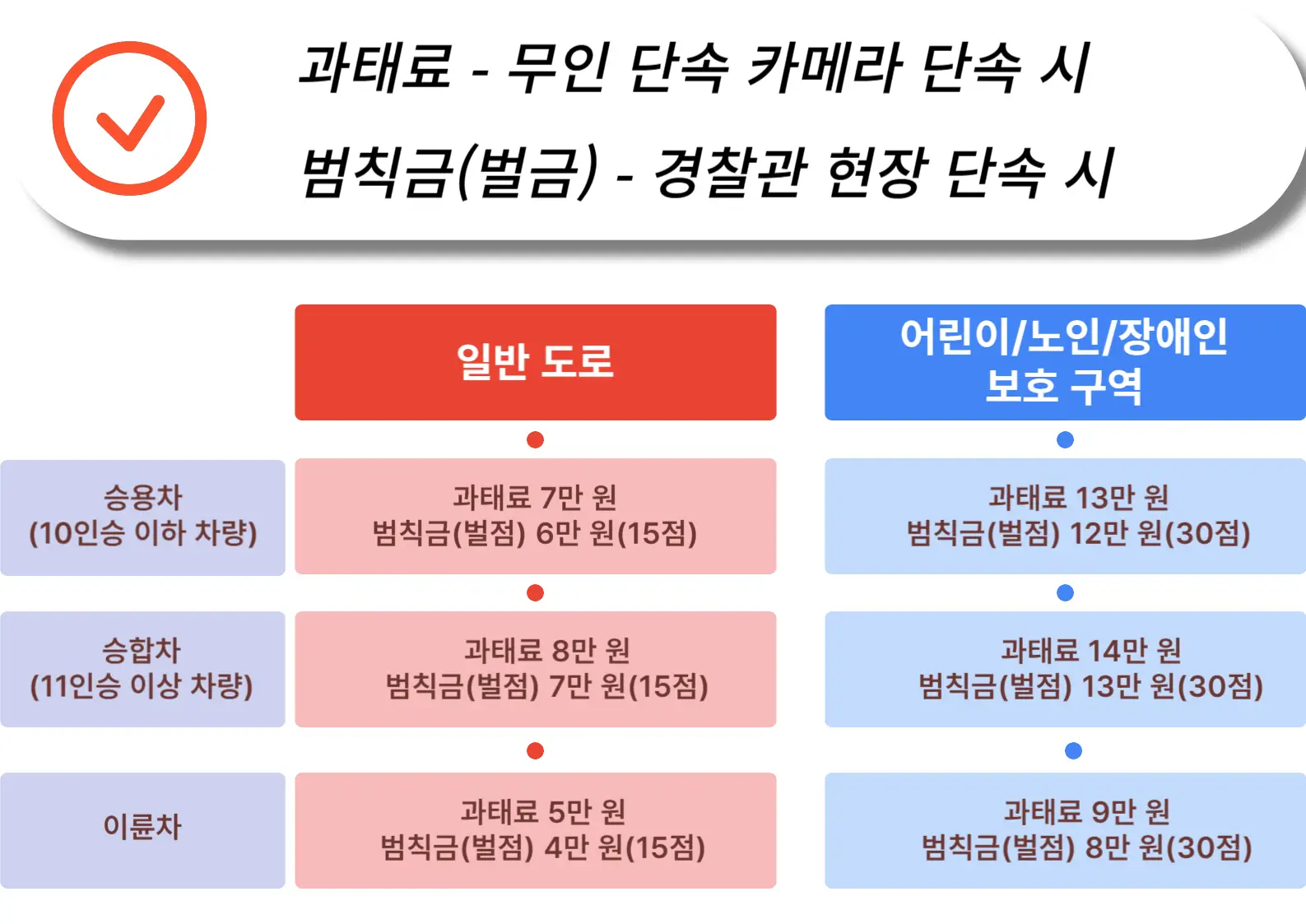 과태료 - 무인 단속 카메라 단속 시
범칙금(벌금) - 경찰관 현장 단속 시

| | 일반 도로 | 어린이/노인/장애인 보호 구역 |
|---|---|---|
| 승용차 (10인승 이하 차량) | 과태료 7만 원 범칙금(벌점) 6만 원(15점) | 과태료 13만 원 범칙금(벌점) 12만 원(30점) |
| 승합차 (11인승 이상 차량) | 과태료 8만 원 범칙금(벌점) 7만 원(15점) | 과태료 14만 원 범칙금(벌점) 13만 원(30점) |
| 이륜차 | 과태료 5만 원 범칙금(벌점) 4만 원(15점) | 과태료 9만 원 범칙금(벌점) 8만 원(30점) |